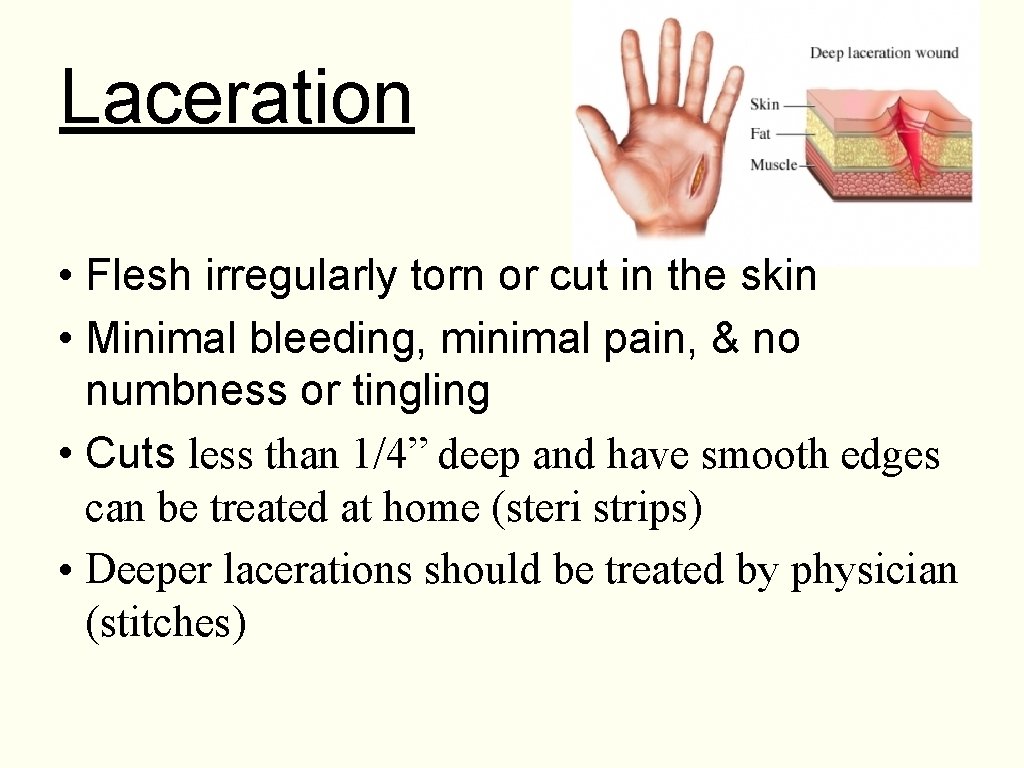 Laceration

Deep laceration wound

Skin

Fat

Muscle

• Flesh irregularly torn or cut in the skin
• Minimal bleeding, minimal pain, & no numbness or tingling
• Cuts less than 1/4” deep and have smooth edges can be treated at home (steri strips)
• Deeper lacerations should be treated by physician (stitches)